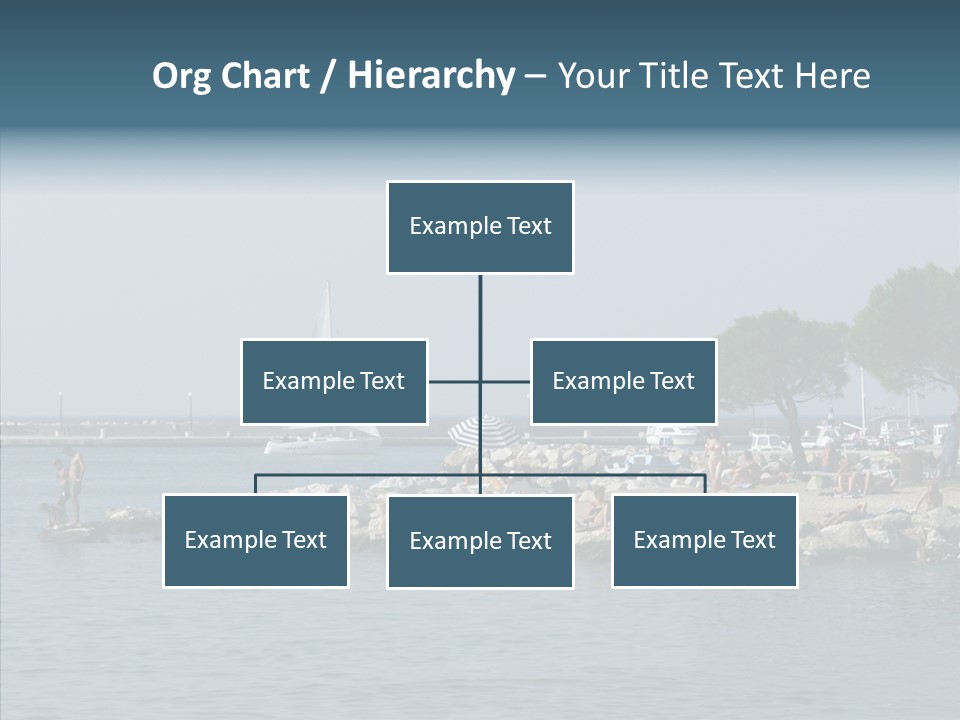 Org Chart / Hierarchy – Your Title Text Here

Example Text

Example Text

Example Text

Example Text

Example Text

Example Text